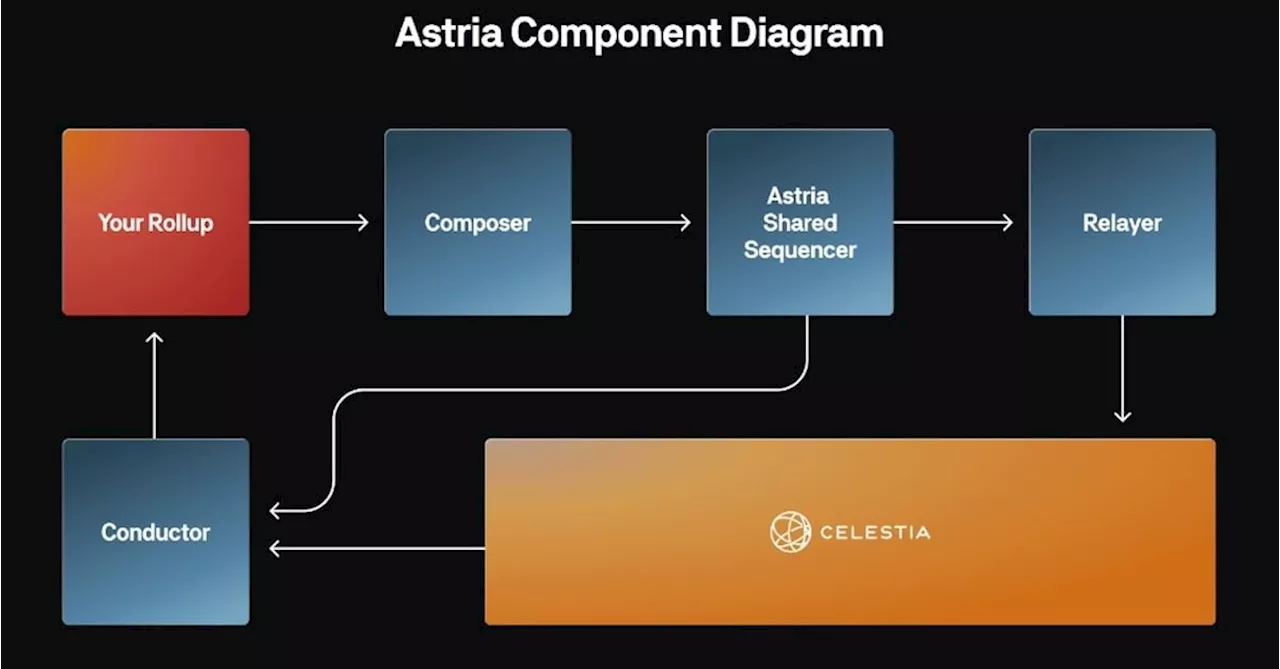 Astria Component Diagram

Your Rollup

Composer

Astria Shared Sequencer

Relayer

Conductor

CELESTIA